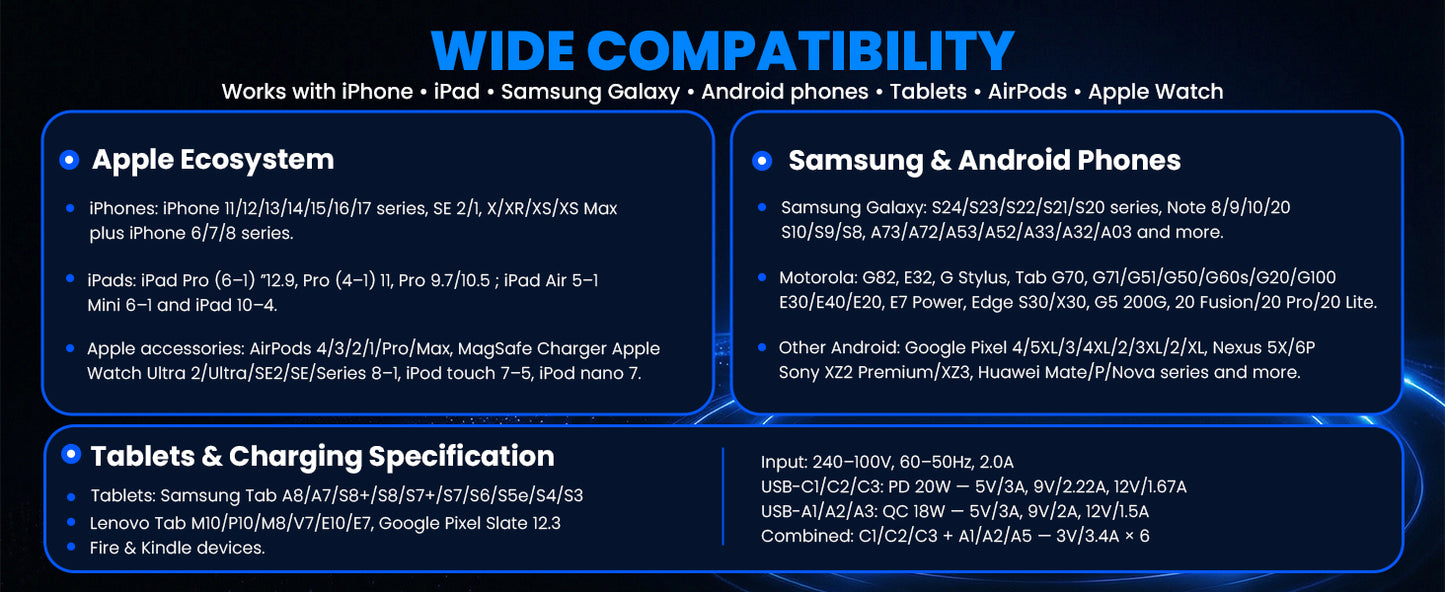 WIDE COMPATIBILITY
Works with iPhone • iPad • Samsung Galaxy • Android phones • Tablets • AirPods • Apple Watch

Apple Ecosystem

• iPhones: iPhone 11/12/13/14/15/16/17 series, SE 2/1, X/XR/XS/XS Max plus iPhone 6/7/8 series.

• iPads: iPad Pro (6–1) "12.9, Pro (4–1) 11, Pro 9.7/10.5 ; iPad Air 5–1 Mini 6–1 and iPad 10–4.

• Apple accessories: AirPods 4/3/2/1/Pro/Max, MagSafe Charger Apple Watch Ultra 2/Ultra/SE2/SE/Series 8–1, iPod touch 7–5, iPod nano 7.

Samsung & Android Phones

• Samsung Galaxy: S24/S23/S22/S21/S20 series, Note 8/9/10/20 S10/S9/S8, A73/A72/A53/A52/A33/A32/A03 and more.

• Motorola: G82, E32, G Stylus, Tab G70, G71/G51/G50/G60s/G20/G100 E30/E40/E20, E7 Power, Edge S30/X30, G5 200G, 20 Fusion/20 Pro/20 Lite.

• Other Android: Google Pixel 4/5XL/3/4XL/2/3XL/2/XL, Nexus 5X/6P Sony XZ2 Premium/XZ3, Huawei Mate/P/Nova series and more.

Tablets & Charging Specification

• Tablets: Samsung Tab A8/A7/S8+/S8/S7+/S7/S6/S5e/S4/S3
• Lenovo Tab M10/P10/M8/V7/E10/E7, Google Pixel Slate 12.3
• Fire & Kindle devices.

Input: 240–100V, 60–50Hz, 2.0A
USB-C1/C2/C3: PD 20W — 5V/3A, 9V/2.22A, 12V/1.67A
USB-A1/A2/A3: QC 18W — 5V/3A, 9V/2A, 12V/1.5A
Combined: C1/C2/C3 + A1/A2/A5 — 3V/3.4A × 6